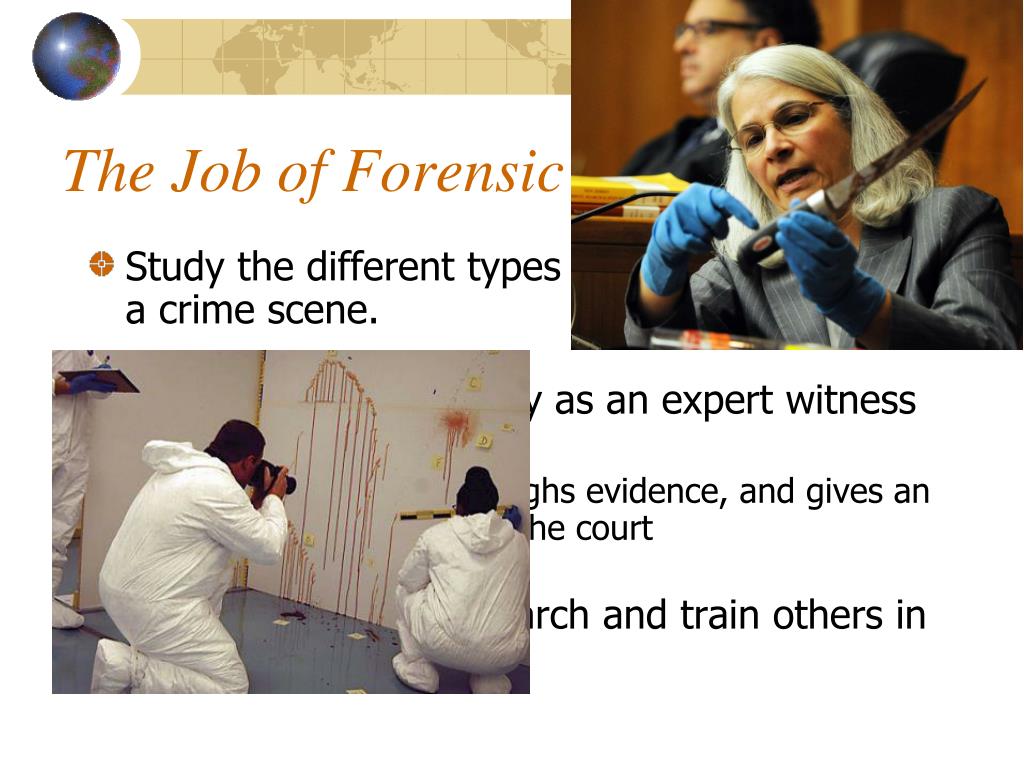 The Job of Forensic

Study the different types a crime scene.

y as an expert witness

ghs evidence, and gives an he court

rch and train others in